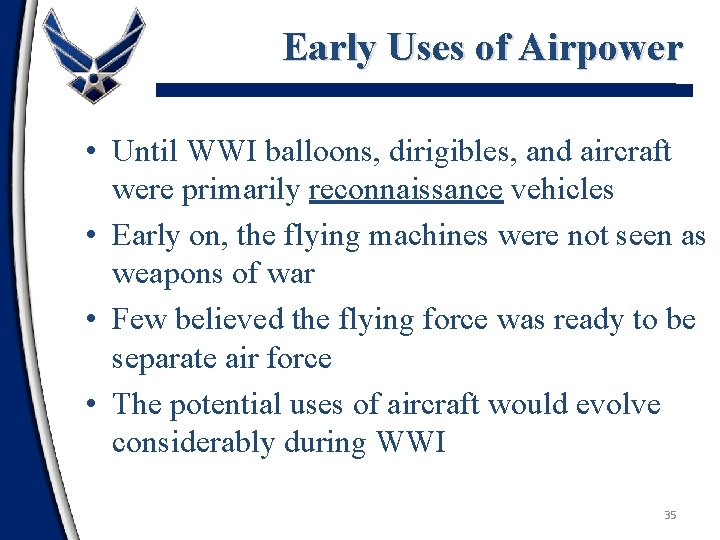 Early Uses of Airpower

• Until WWI balloons, dirigibles, and aircraft were primarily reconnaissance vehicles
• Early on, the flying machines were not seen as weapons of war
• Few believed the flying force was ready to be separate air force
• The potential uses of aircraft would evolve considerably during WWI

35